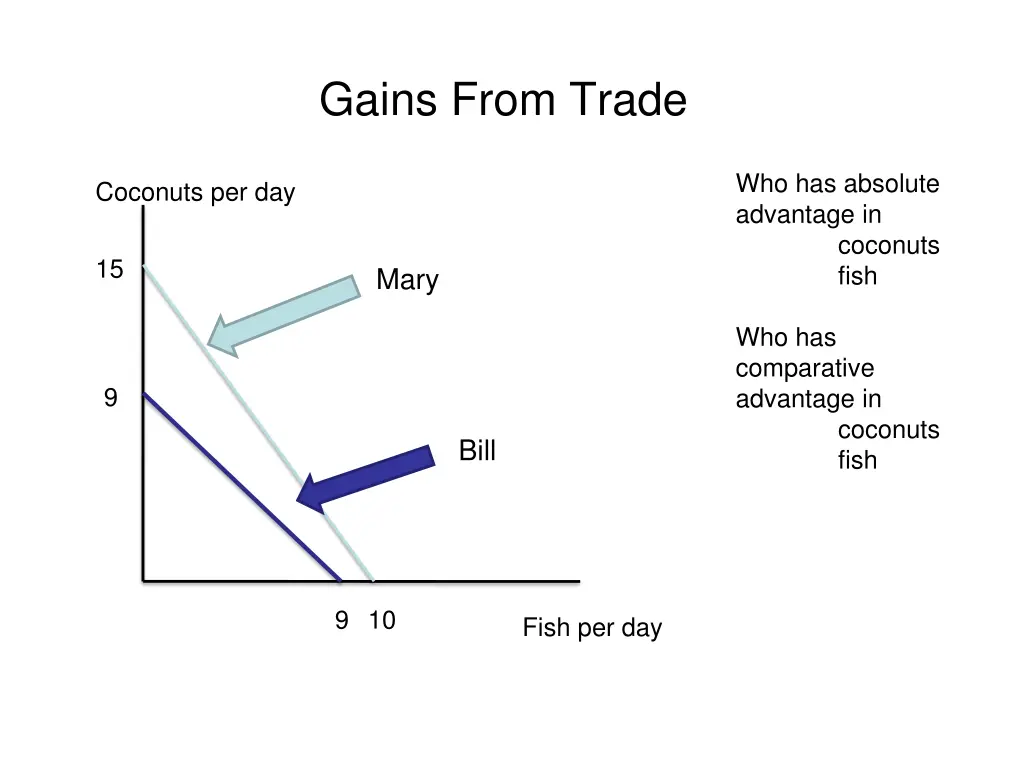 Gains From Trade

Coconuts per day

15

Mary

9

Bill

9 10

Fish per day

Who has absolute advantage in
coconuts
fish

Who has comparative advantage in
coconuts
fish